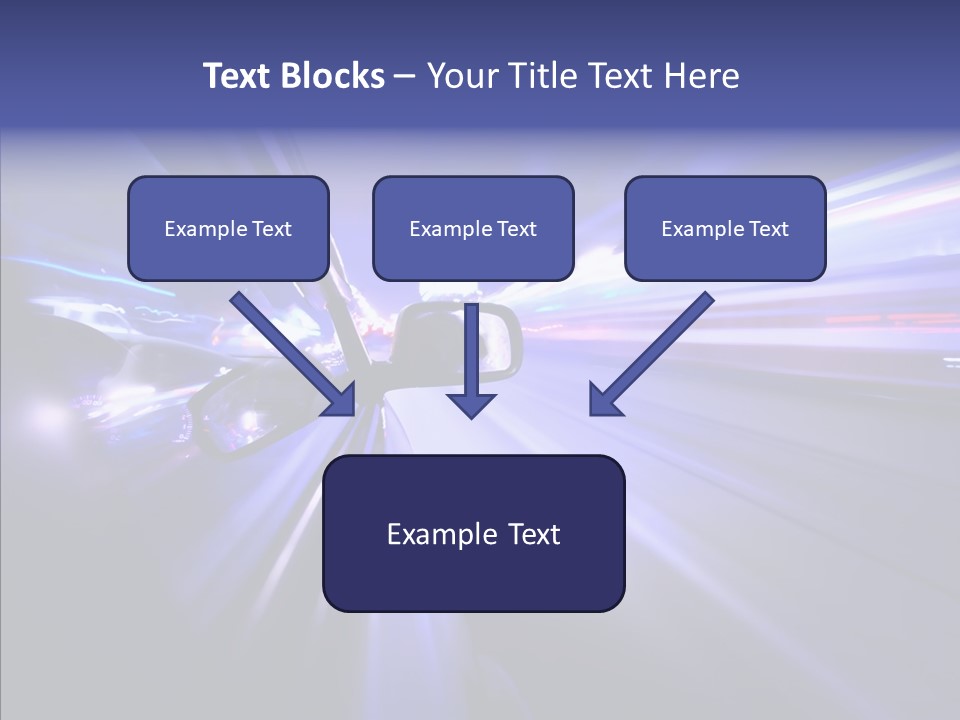 Text Blocks – Your Title Text Here

Example Text

Example Text

Example Text

Example Text